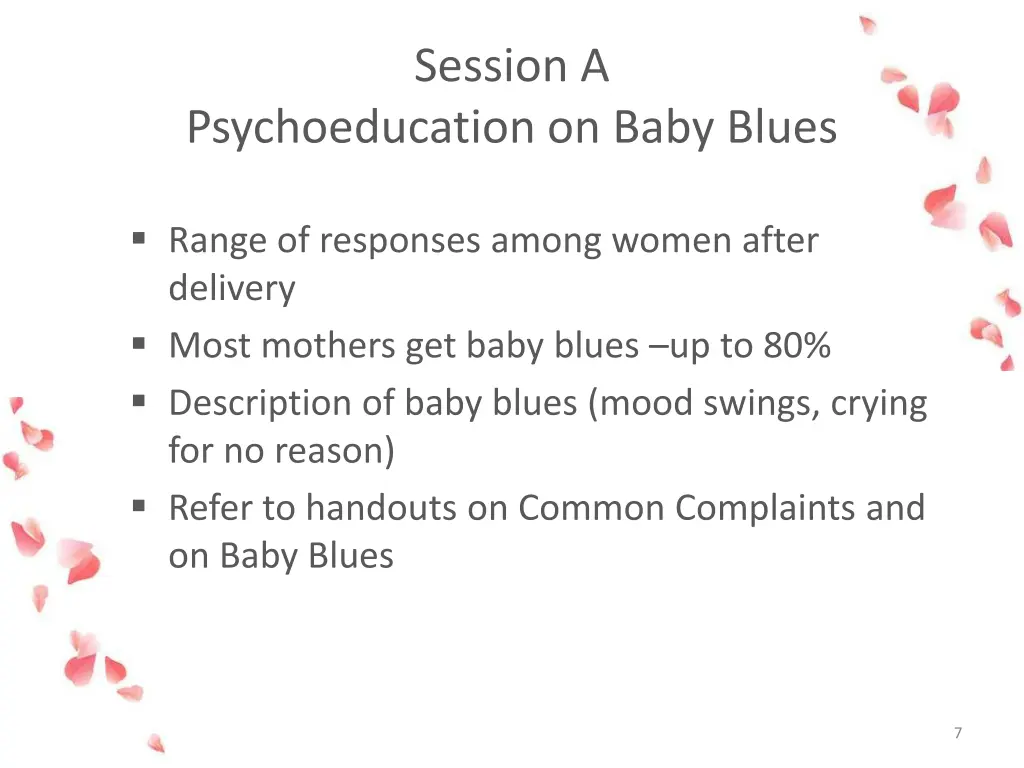 Session A
Psychoeducation on Baby Blues

▪ Range of responses among women after delivery
▪ Most mothers get baby blues –up to 80%
▪ Description of baby blues (mood swings, crying for no reason)
▪ Refer to handouts on Common Complaints and on Baby Blues

7